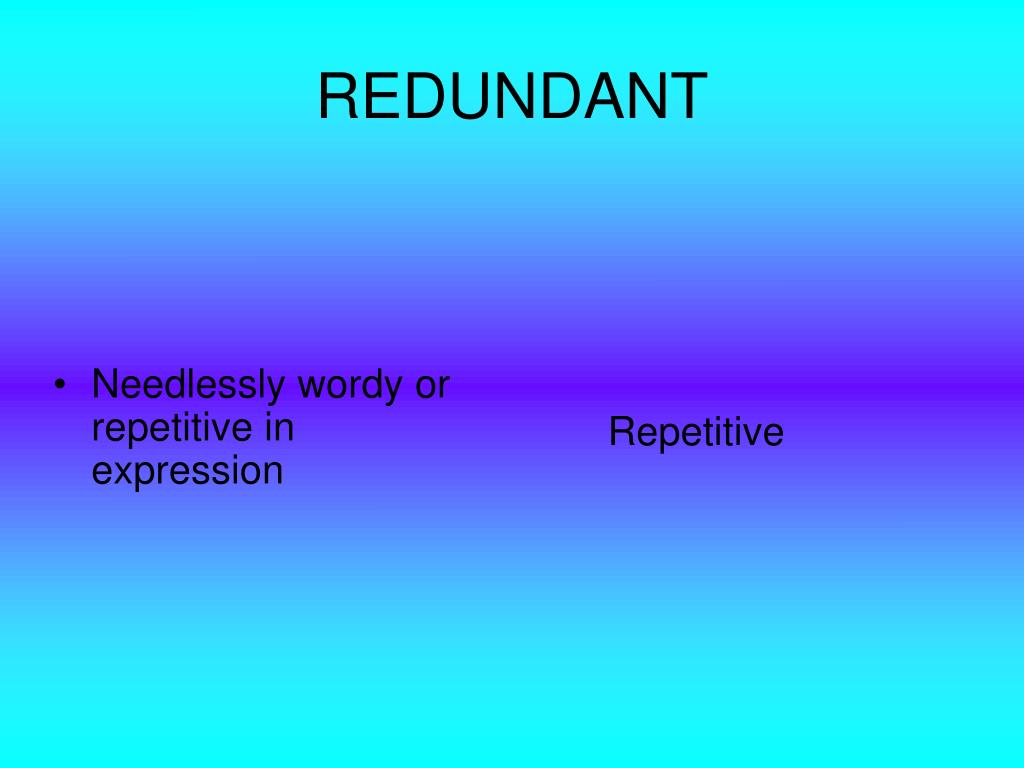 REDUNDANT

• Needlessly wordy or repetitive in expression

Repetitive